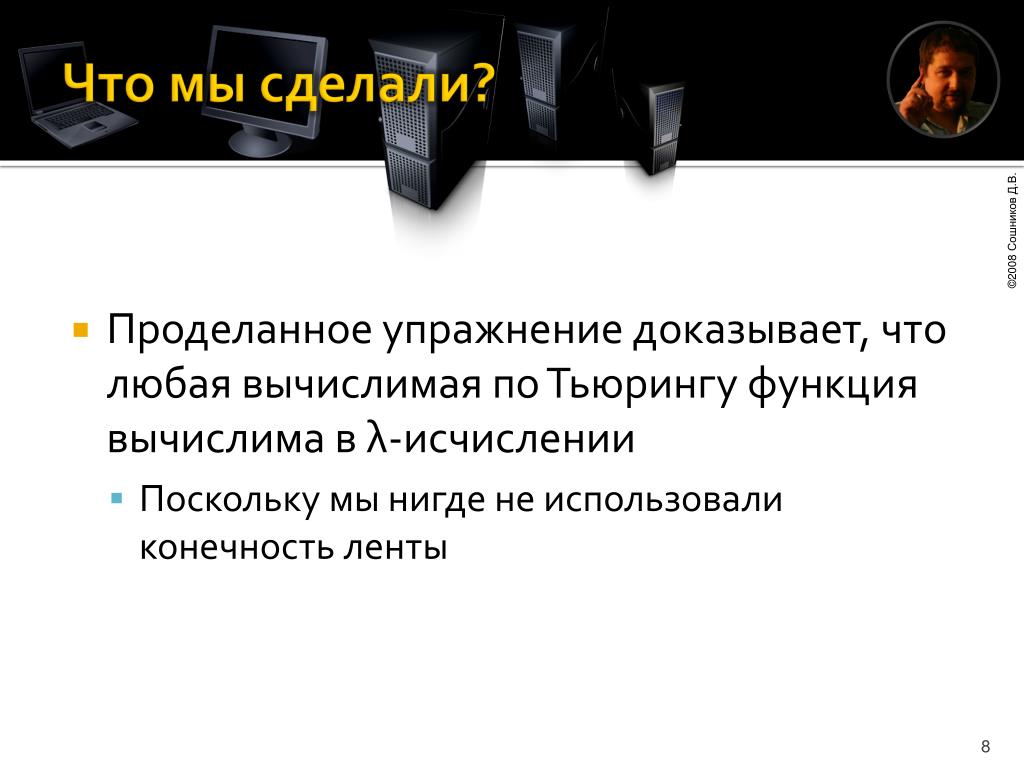 Что мы сделали?

©2008 Сошников Д.В.

Проделанное упражнение доказывает, что любая вычислимая по Тьюрингу функция вычислима в λ-исчислении

Поскольку мы нигде не использовали конечность ленты

8